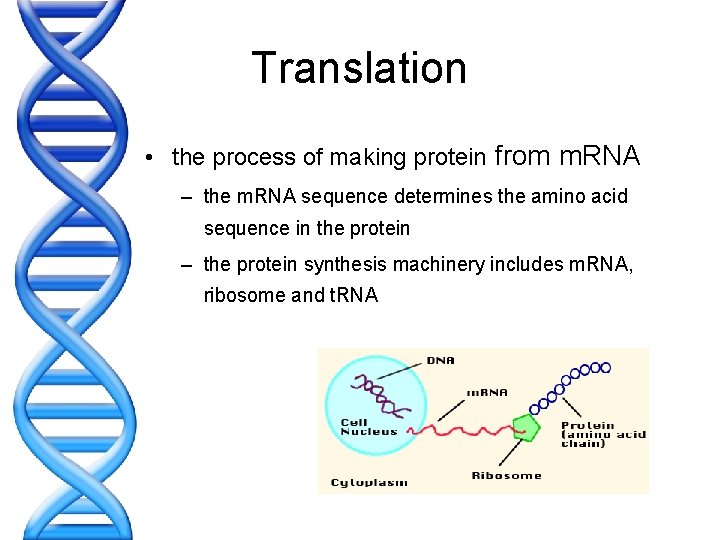 Translation

• the process of making protein from mRNA
– the mRNA sequence determines the amino acid sequence in the protein
– the protein synthesis machinery includes mRNA, ribosome and tRNA

DNA
mRNA
Cell Nucleus
Protein (amino acid chain)
Ribosome
Cytoplasm